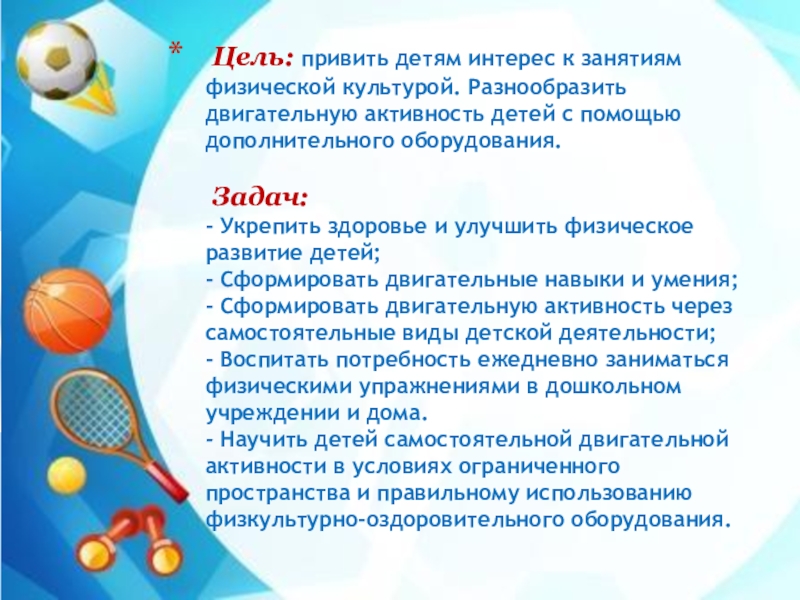 * Цель: привить детям интерес к занятиям физической культурой. Разнообразить двигательную активность детей с помощью дополнительного оборудования.

Задач:
- Укрепить здоровье и улучшить физическое развитие детей;
- Сформировать двигательные навыки и умения;
- Сформировать двигательную активность через самостоятельные виды детской деятельности;
- Воспитать потребность ежедневно заниматься физическими упражнениями в дошкольном учреждении и дома.
- Научить детей самостоятельной двигательной активности в условиях ограниченного пространства и правильному использованию физкультурно-оздоровительного оборудования.